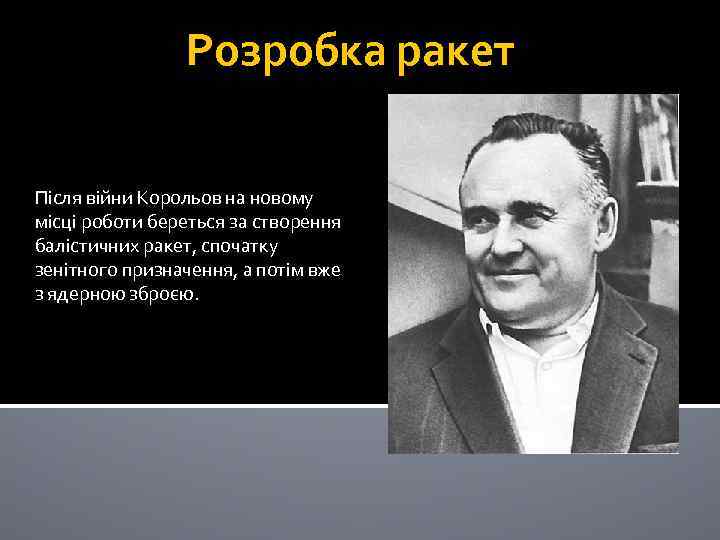 Розробка ракет

Після війни Корольов на новому місці роботи береться за створення балістичних ракет, спочатку зенітного призначення, а потім вже з ядерною зброєю.